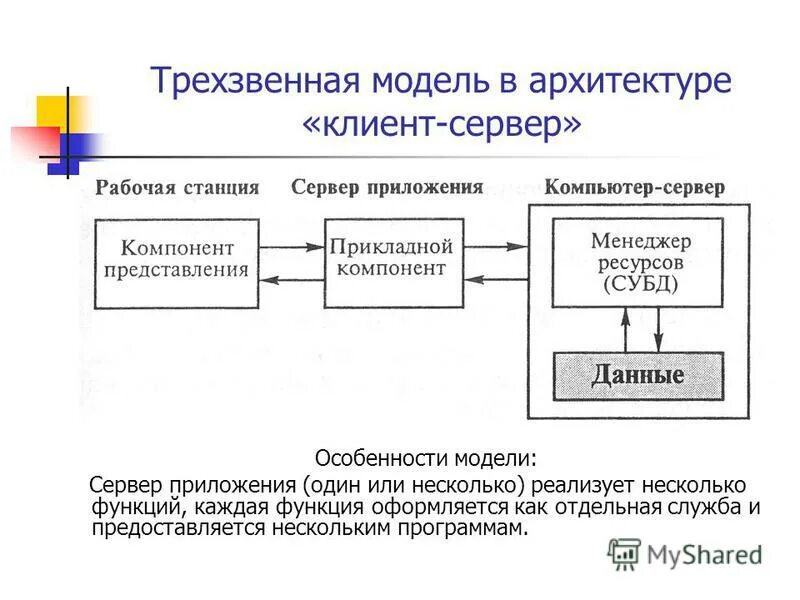 Трехзвенная модель в архитектуре «клиент-сервер»

Рабочая станция

Сервер приложения

Компьютер-сервер

Компонент представления

Прикладной компонент

Менеджер ресурсов (СУБД)

Данные

Особенности модели:

Сервер приложения (один или несколько) реализует несколько функций, каждая функция оформляется как отдельная служба и предоставляется нескольким программам.

MyShared